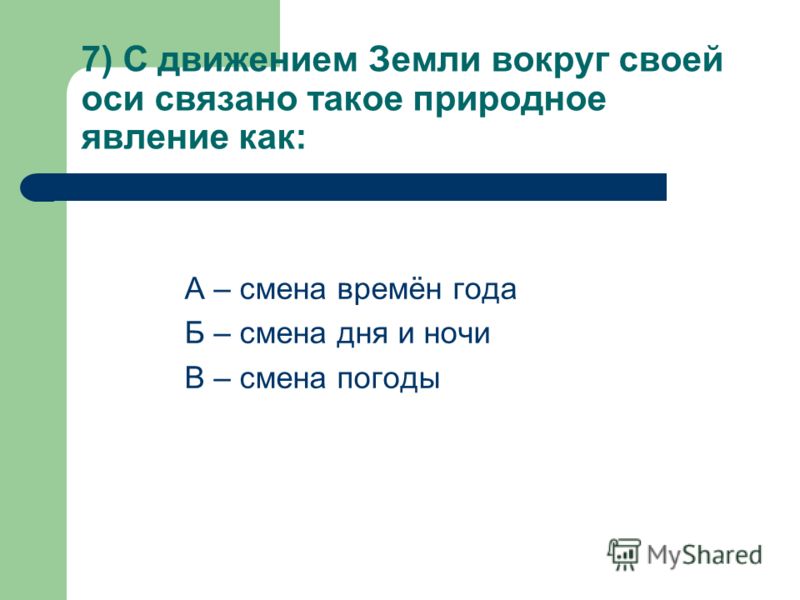 7) С движением Земли вокруг своей оси связано такое природное явление как:

А – смена времён года
Б – смена дня и ночи
В – смена погоды

MyShared